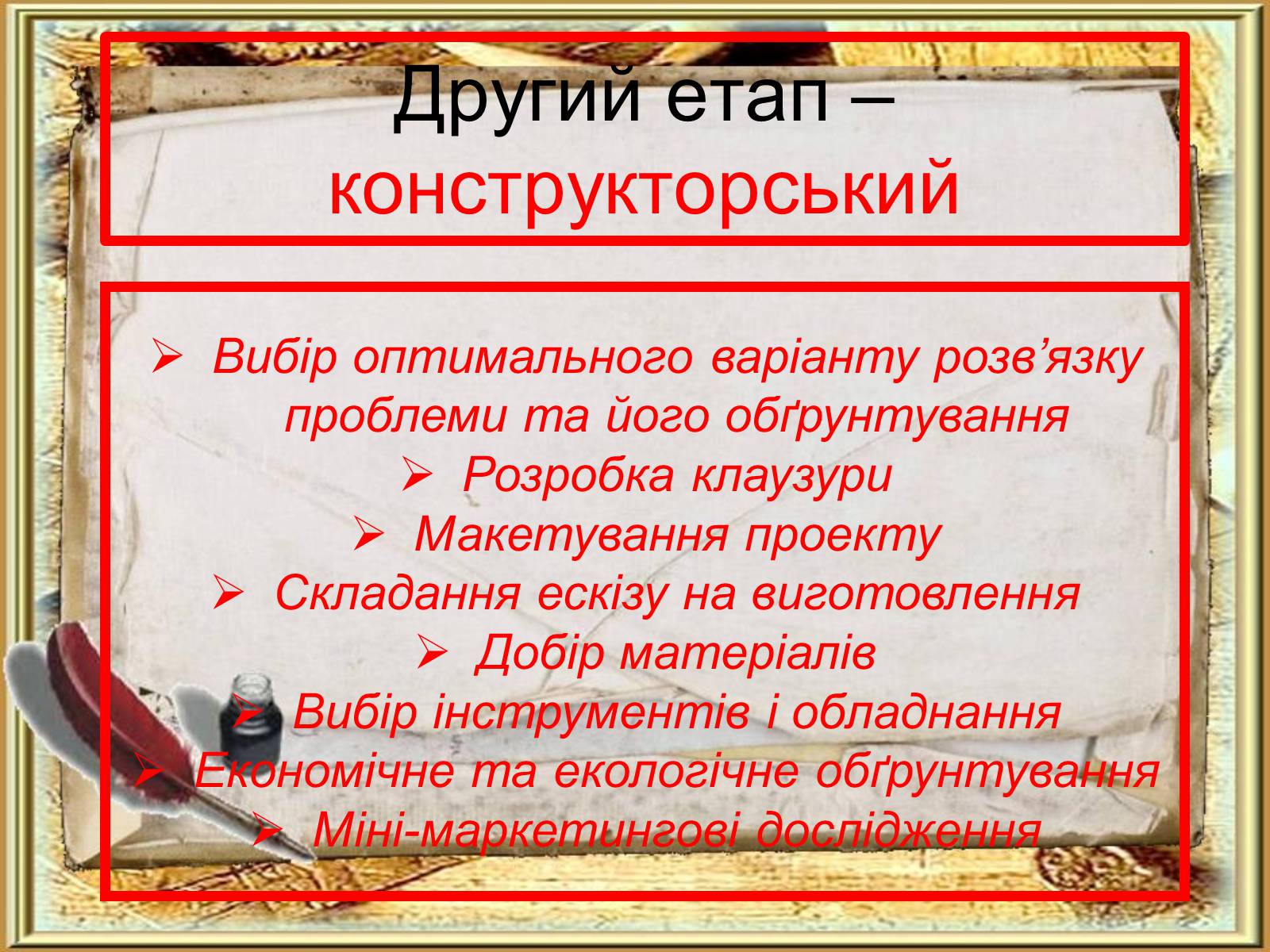 Другий етап – конструкторський

➢ Вибір оптимального варіанту розв’язку проблеми та його обґрунтування
➢ Розробка клаузури
➢ Макетування проекту
➢ Складання ескізу на виготовлення
➢ Добір матеріалів
➢ Вибір інструментів і обладнання
➢ Економічне та екологічне обґрунтування
➢ Міні-маркетингові дослідження